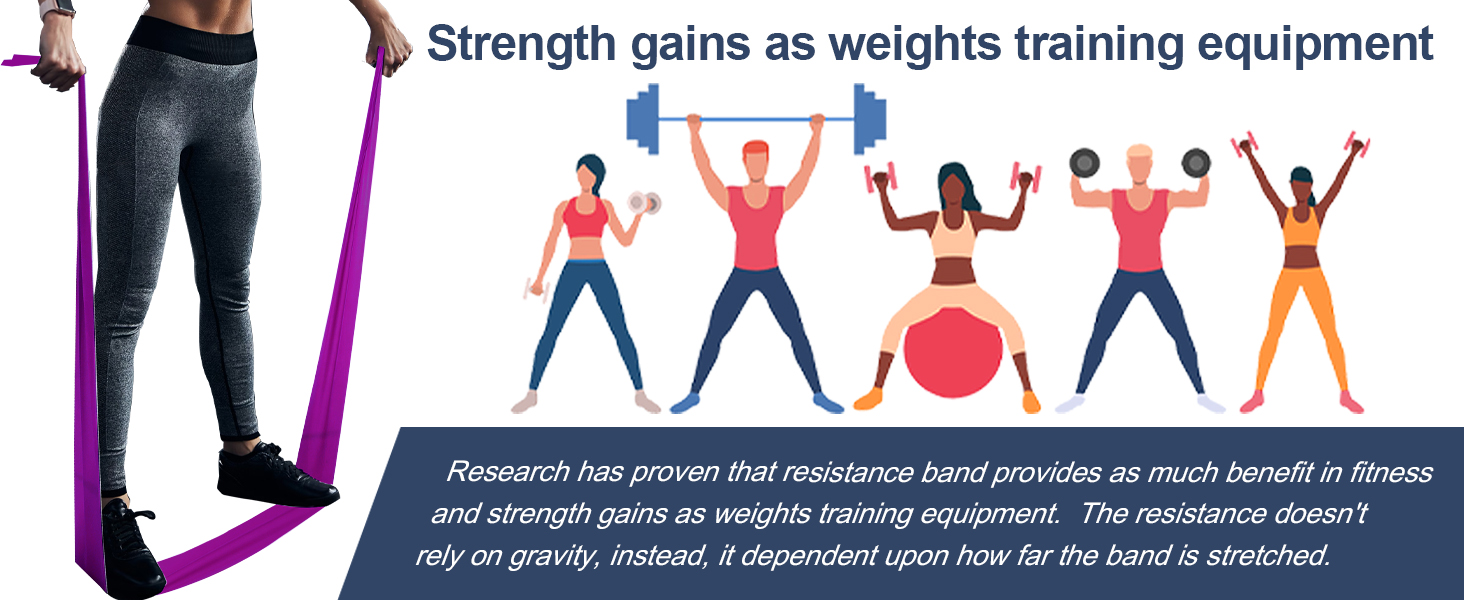 Strength gains as weights training equipment

Research has proven that resistance band provides as much benefit in fitness and strength gains as weights training equipment. The resistance doesn't rely on gravity, instead, it dependent upon how far the band is stretched.